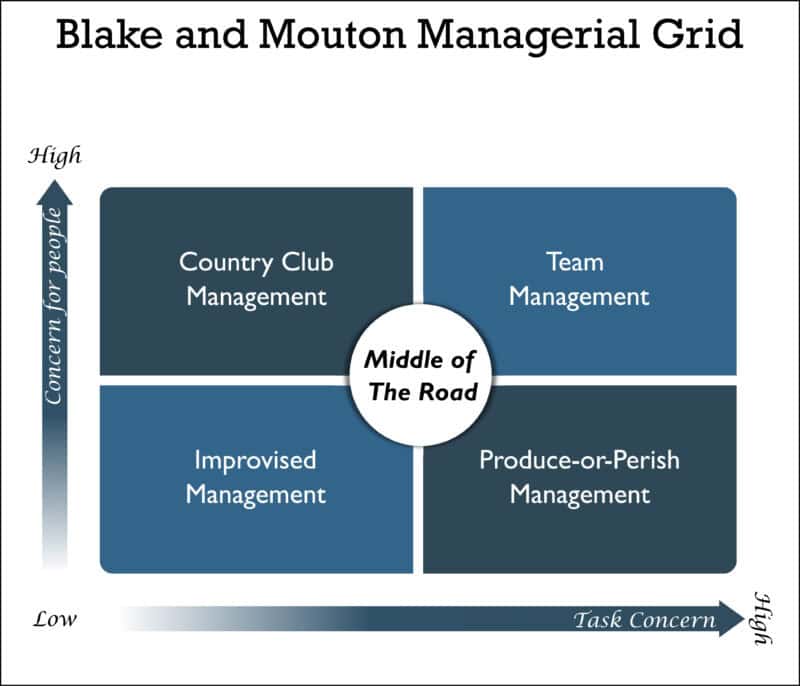 Blake and Mouton Managerial Grid

High

Concern for people

Country Club Management

Team Management

Middle of The Road

Improvised Management

Produce-or-Perish Management

Low

Task Concern

High